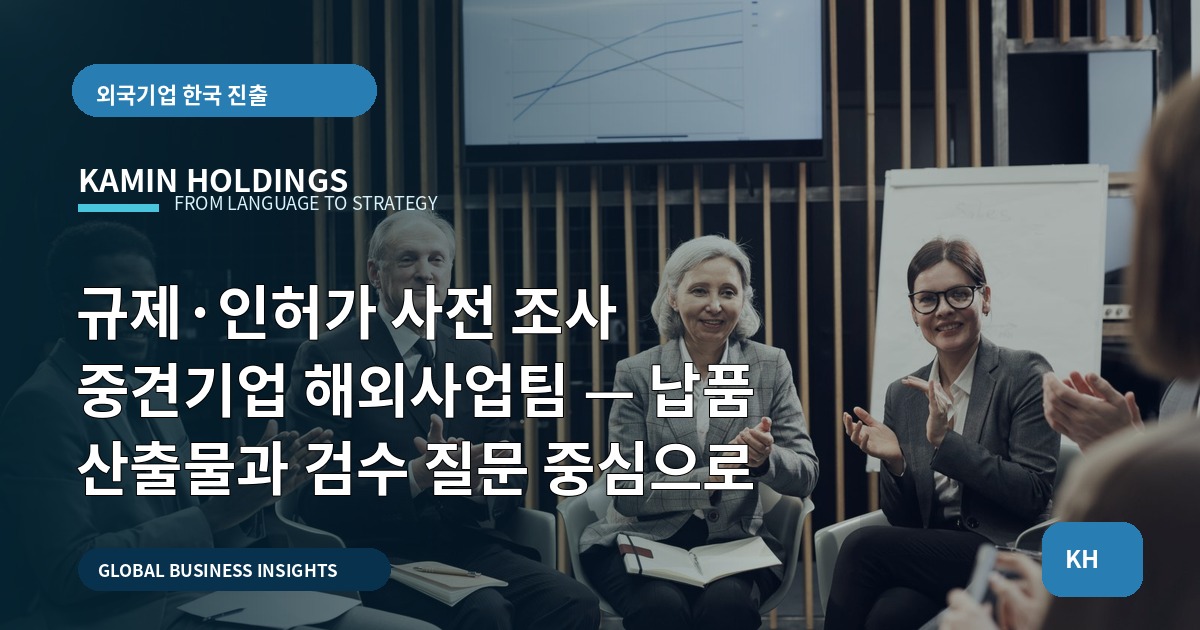 외국기업 한국 진출

KAMIN HOLDINGS
FROM LANGUAGE TO STRATEGY

규제·인허가 사전 조사
중견기업 해외사업팀 — 납품
산출물과 검수 질문 중심으로

GLOBAL BUSINESS INSIGHTS

KH